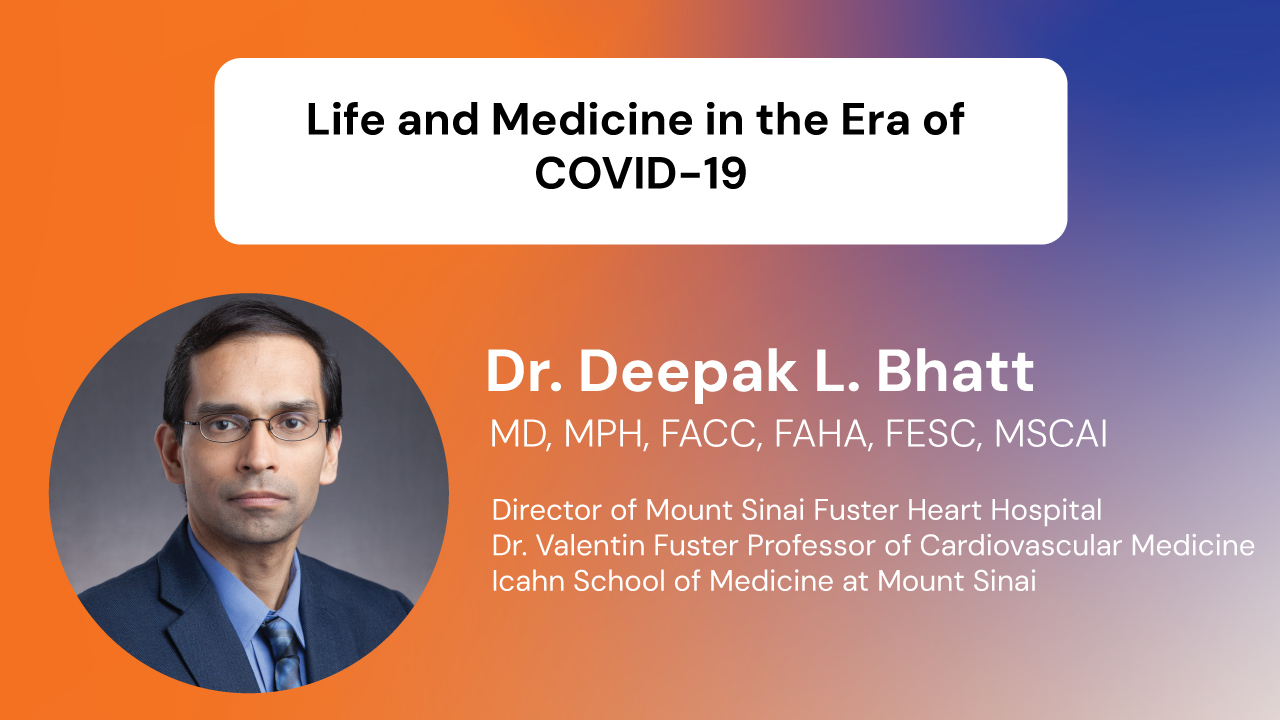 Life and Medicine in the Era of COVID-19

Dr. Deepak L. Bhatt

MD, MPH, FACC, FAHA, FESC, MSCAI

Director of Mount Sinai Fuster Heart Hospital
Dr. Valentin Fuster Professor of Cardiovascular Medicine
Icahn School of Medicine at Mount Sinai